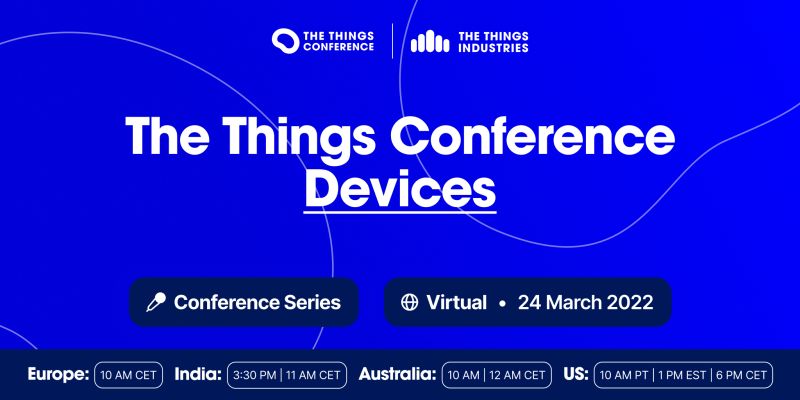 THE THINGS CONFERENCE

THE THINGS INDUSTRIES

The Things Conference Devices

Conference Series

Virtual • 24 March 2022

Europe: 10 AM CET India: 3:30 PM | 11 AM CET Australia: 10 AM | 12 AM CET US: 10 AM PT | 1 PM EST | 6 PM CET